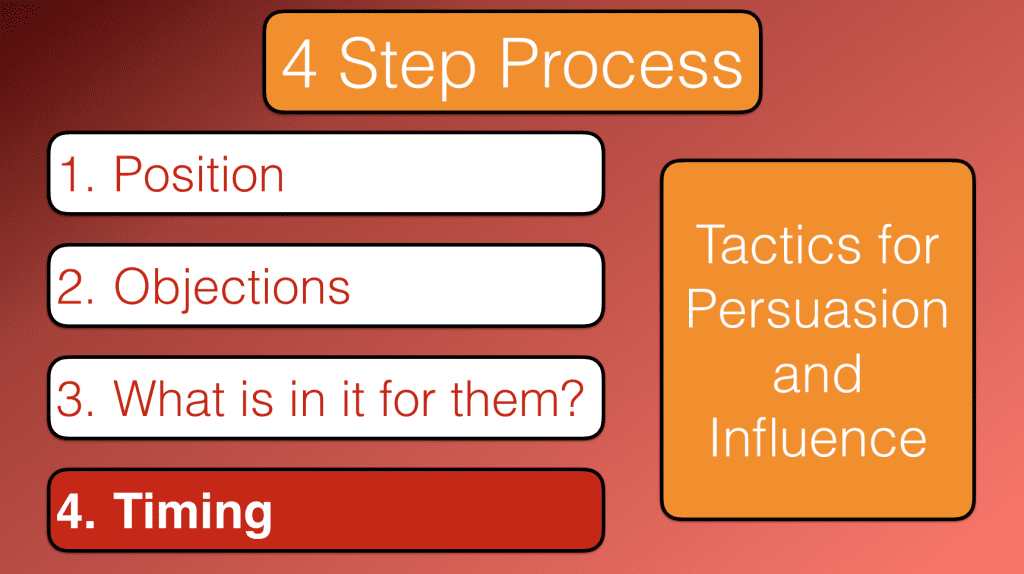 4 Step Process

1. Position

2. Objections

3. What is in it for them?

4. Timing

Tactics for Persuasion and Influence